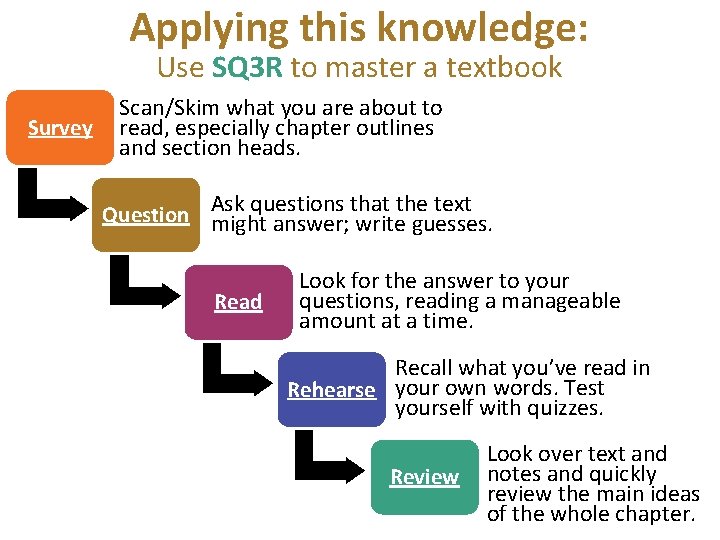 Applying this knowledge:
Use SQ3R to master a textbook

Survey

Scan/Skim what you are about to read, especially chapter outlines and section heads.

Question

Ask questions that the text might answer; write guesses.

Read

Look for the answer to your questions, reading a manageable amount at a time.

Rehearse

Recall what you've read in your own words. Test yourself with quizzes.

Review

Look over text and notes and quickly review the main ideas of the whole chapter.